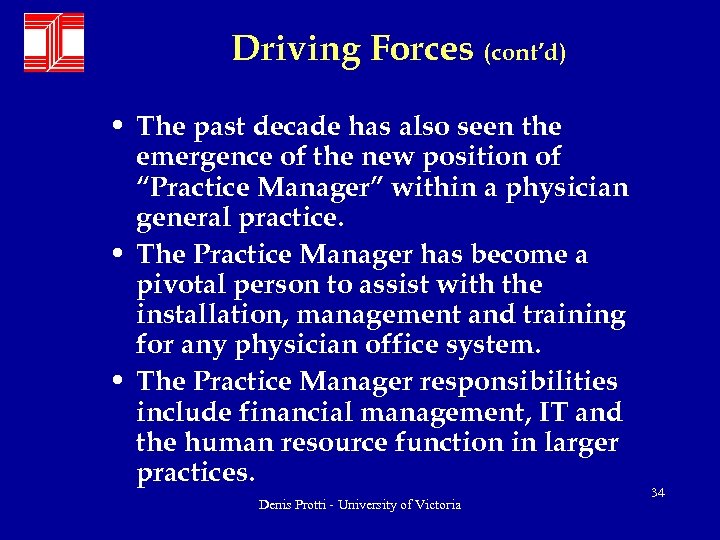 Driving Forces (cont'd)

• The past decade has also seen the emergence of the new position of "Practice Manager" within a physician general practice.

• The Practice Manager has become a pivotal person to assist with the installation, management and training for any physician office system.

• The Practice Manager responsibilities include financial management, IT and the human resource function in larger practices.

Denis Protti - University of Victoria

34